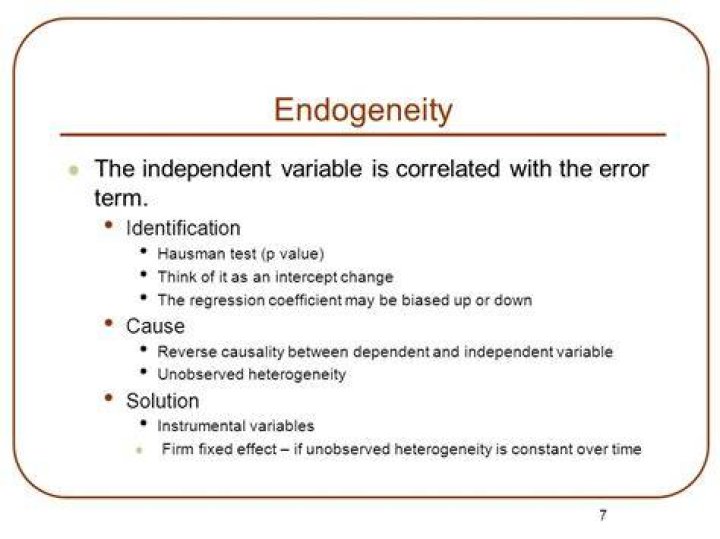 Endogeneity

- The independent variable is correlated with the error term.
  - Identification
    - Hausman test (p value)
    - Think of it as an intercept change
    - The regression coefficient may be biased up or down
  - Cause
    - Reverse causality between dependent and independent variable
    - Unobserved heterogeneity
  - Solution
    - Instrumental variables
    - Firm fixed effect – if unobserved heterogeneity is constant over time

7